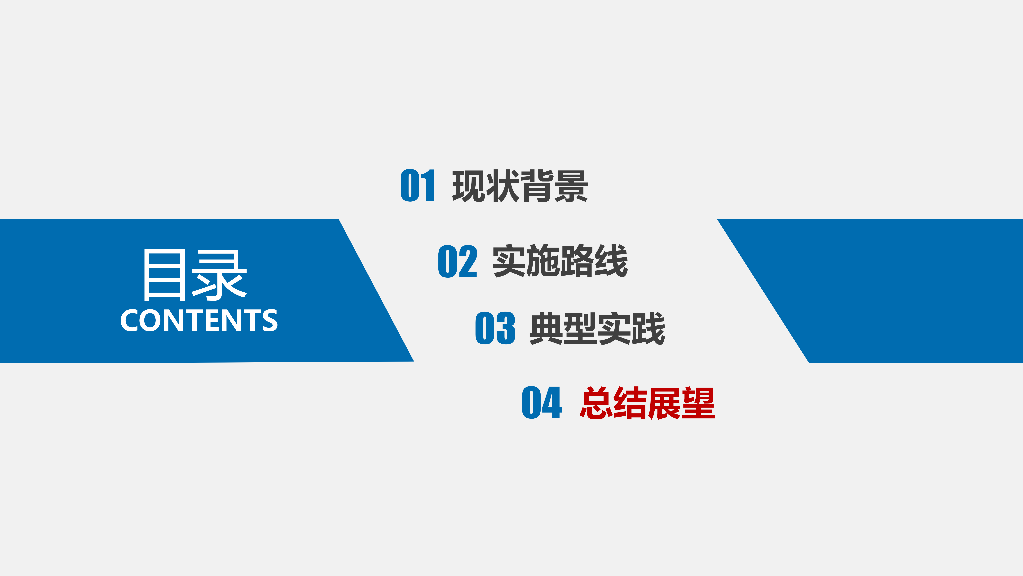 目录
CONTENTS

01 现状背景

02 实施路线

03 典型实践

04 总结展望